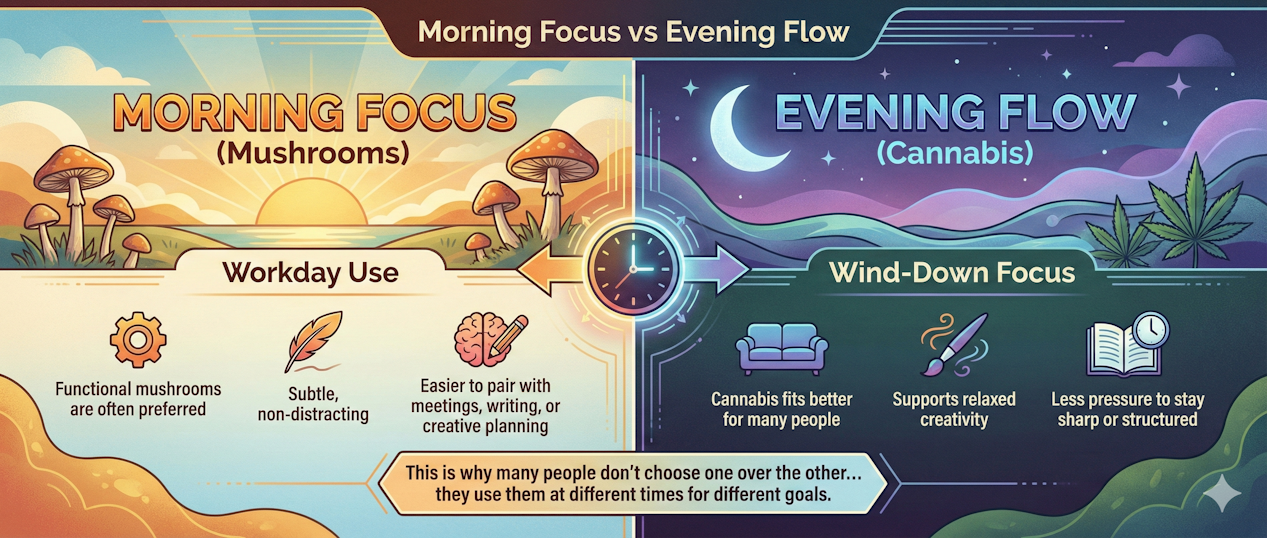 Morning Focus vs Evening Flow

MORNING FOCUS
(Mushrooms)

Workday Use

Functional mushrooms are often preferred

Subtle, non-distracting

Easier to pair with meetings, writing, or creative planning

EVENING FLOW
(Cannabis)

Wind-Down Focus

Cannabis fits better for many people

Supports relaxed creativity

Less pressure to stay sharp or structured

This is why many people don't choose one over the other... they use them at different times for different goals.